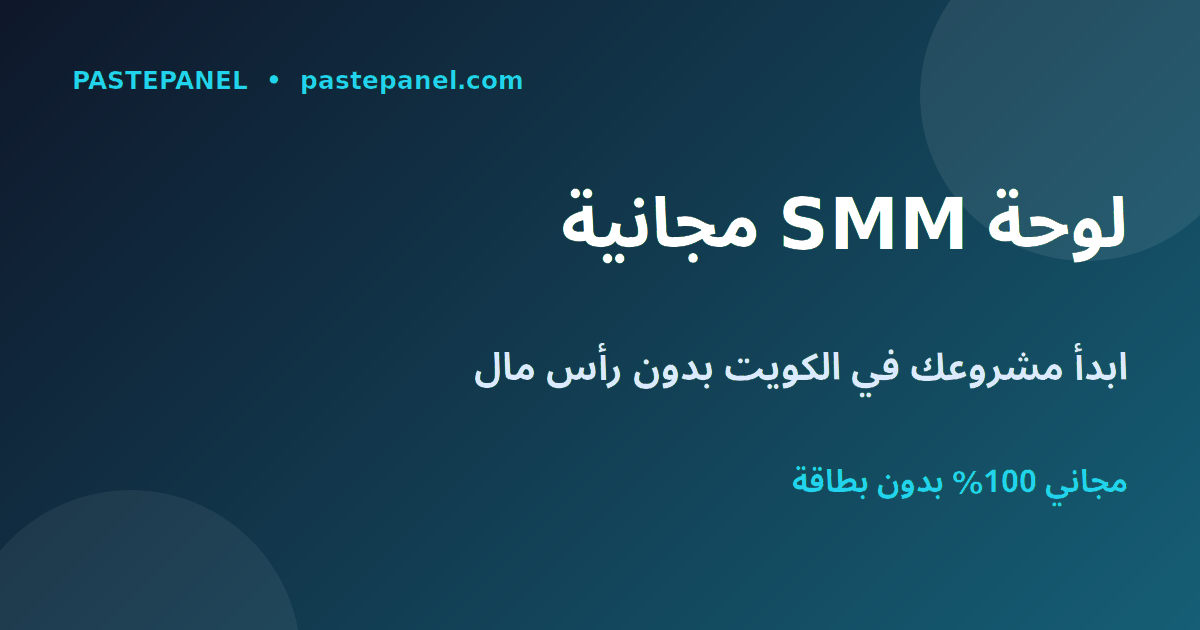 PASTEPANEL • pastepanel.com

لوحة SMM مجانية

ابدأ مشروعك في الكويت بدون رأس مال

مجاني 100% بدون بطاقة